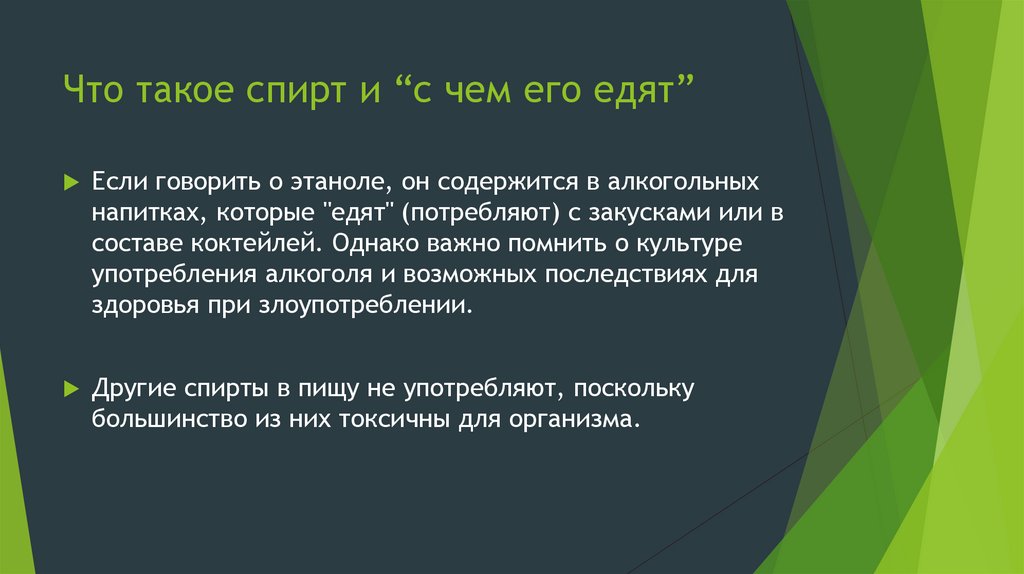 Что такое спирт и “с чем его едят”

Если говорить о этаноле, он содержится в алкогольных напитках, которые "едят" (потребляют) с закусками или в составе коктейлей. Однако важно помнить о культуре употребления алкоголя и возможных последствиях для здоровья при злоупотреблении.

Другие спирты в пищу не употребляют, поскольку большинство из них токсичны для организма.